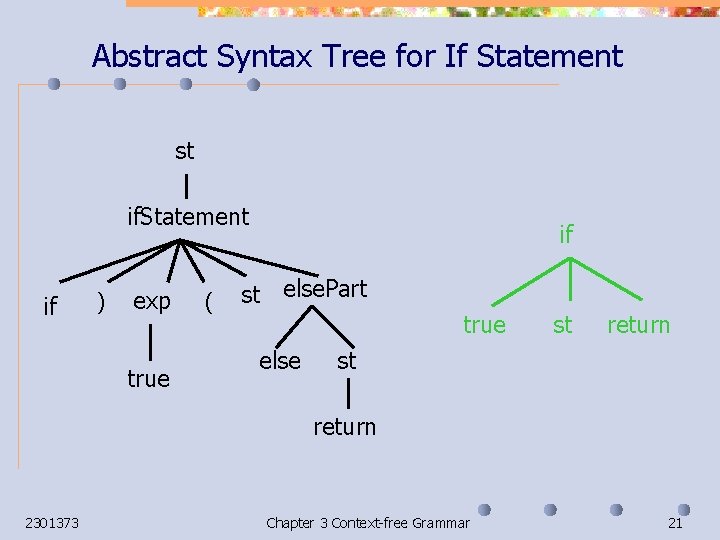 Abstract Syntax Tree for If Statement

st

ifStatement

if ) exp ( st elsePart

true

else st

return

if

true st return

2301373

Chapter 3 Context-free Grammar

21